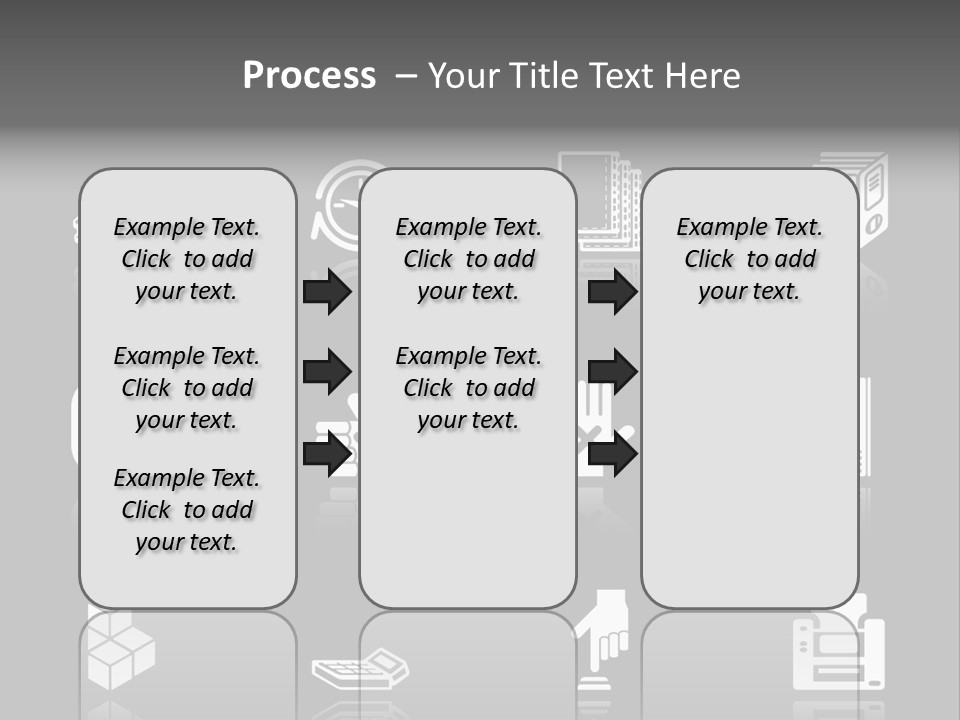 Process – Your Title Text Here

Example Text. Click to add your text.

Example Text. Click to add your text.

Example Text. Click to add your text.

Example Text. Click to add your text.

Example Text. Click to add your text.

Example Text. Click to add your text.